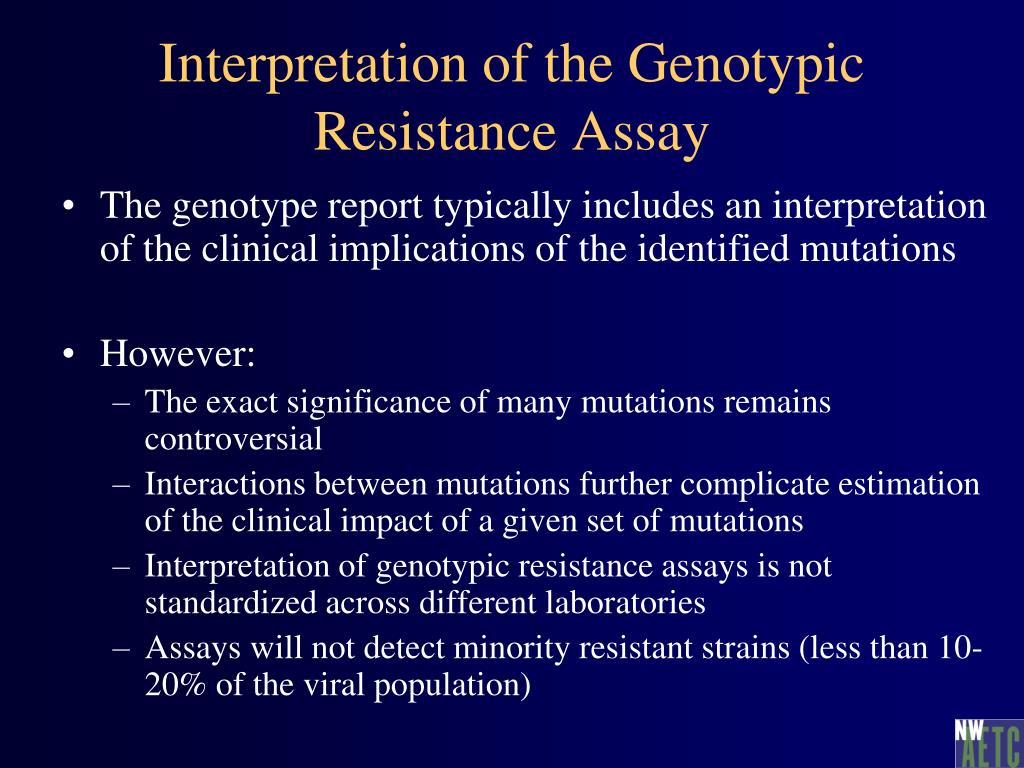 Interpretation of the Genotypic Resistance Assay

• The genotype report typically includes an interpretation of the clinical implications of the identified mutations

• However:
– The exact significance of many mutations remains controversial
– Interactions between mutations further complicate estimation of the clinical impact of a given set of mutations
– Interpretation of genotypic resistance assays is not standardized across different laboratories
– Assays will not detect minority resistant strains (less than 10-20% of the viral population)

NW AETC